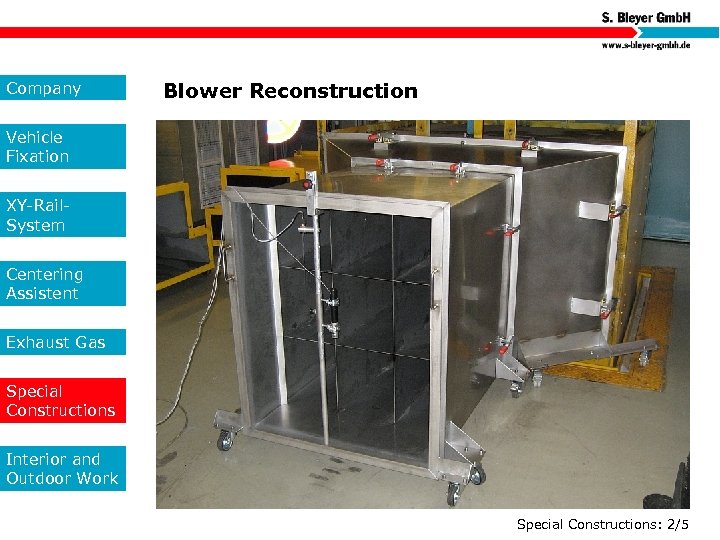 S. Bleyer GmbH

www.s-bleyer-gmbh.de

Company

Vehicle Fixation

XY-Rail-System

Centering Assistent

Exhaust Gas

Special Constructions

Interior and Outdoor Work

Blower Reconstruction

Special Constructions: 2/5